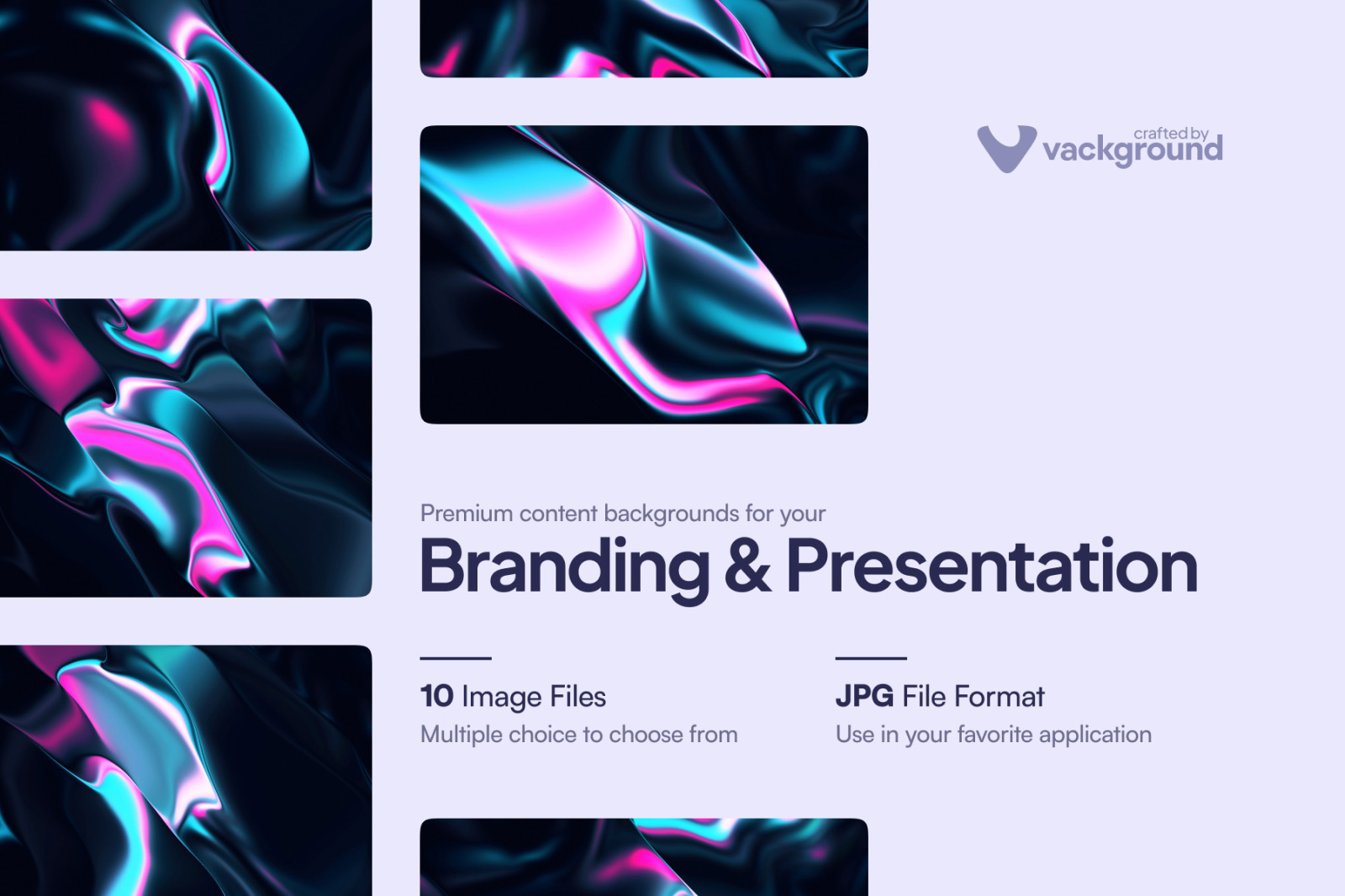 crafted by
vackground

Premium content backgrounds for your
Branding & Presentation

10 Image Files
Multiple choice to choose from

JPG File Format
Use in your favorite application